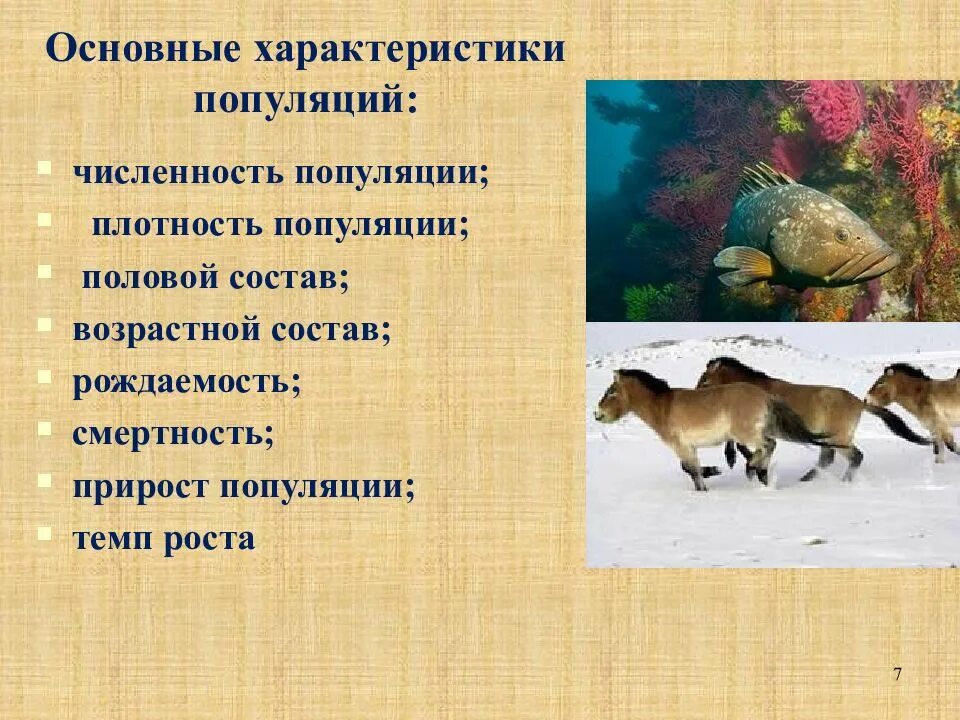 Основные характеристики популяций:

- численность популяции;
- плотность популяции;
- половой состав;
- возрастной состав;
- рождаемость;
- смертность;
- прирост популяции;
- темп роста

7